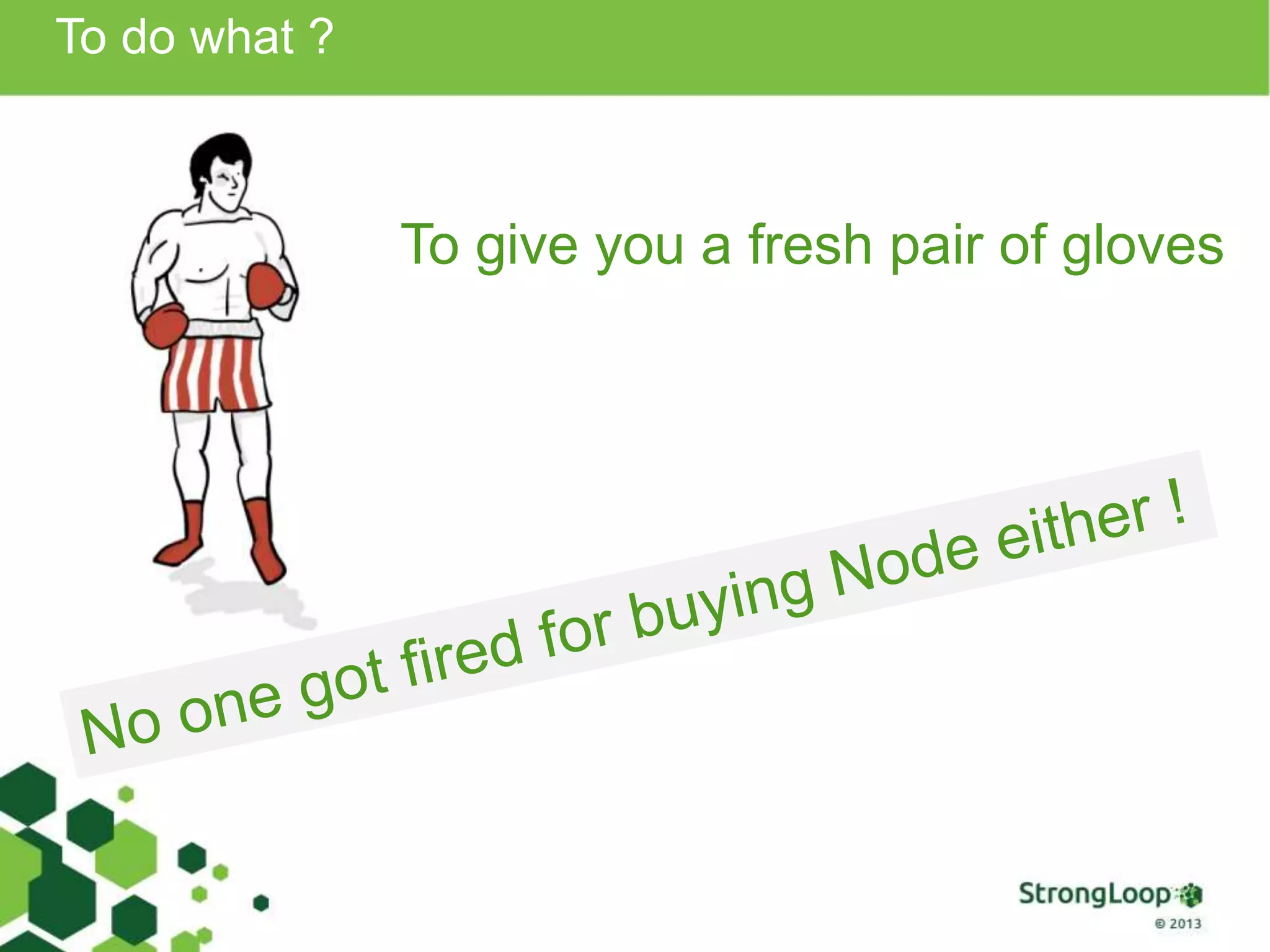 To do what ?

To give you a fresh pair of gloves

No one got fired for buying Node either !

StrongLoop

© 2013